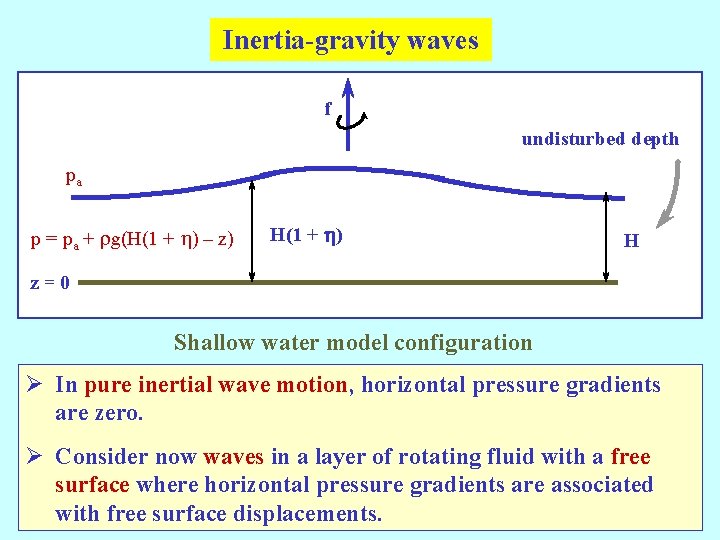 Inertia-gravity waves

f

undisturbed depth

$p_a$

$p = p_a + \rho g(H(1 + \eta) - z)$

$H(1 + \eta)$

H

z = 0

Shallow water model configuration

➢ In pure inertial wave motion, horizontal pressure gradients are zero.

➢ Consider now waves in a layer of rotating fluid with a free surface where horizontal pressure gradients are associated with free surface displacements.